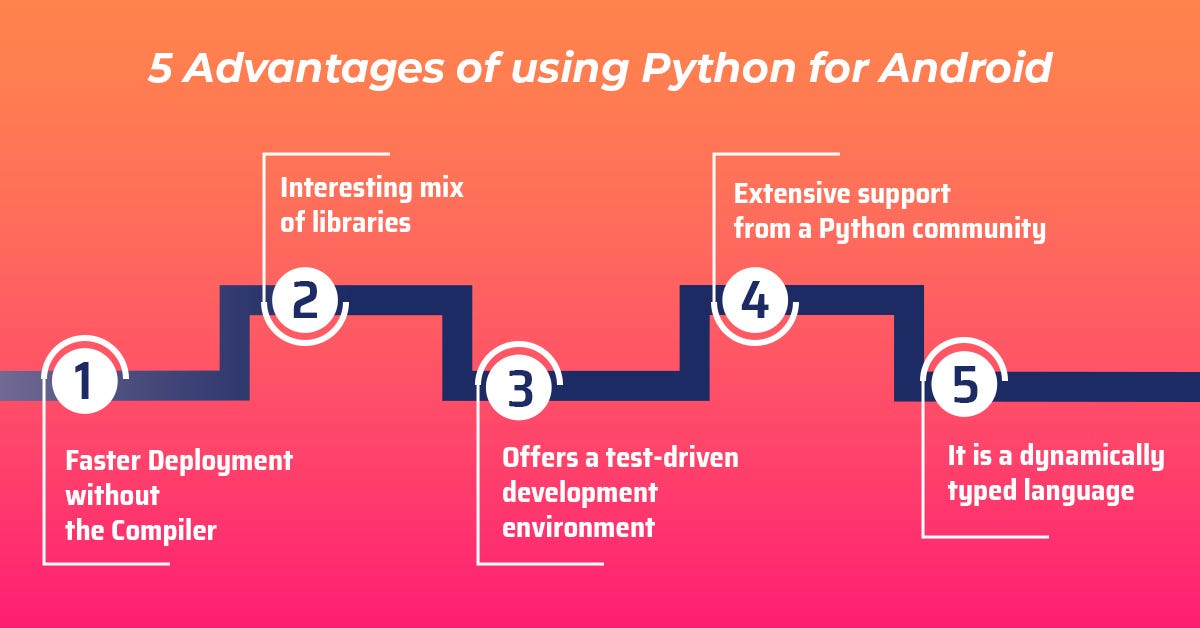 5 Advantages of using Python for Android

1

Faster Deployment without the Compiler

2

Interesting mix of libraries

3

Offers a test-driven development environment

4

Extensive support from a Python community

5

It is a dynamically typed language